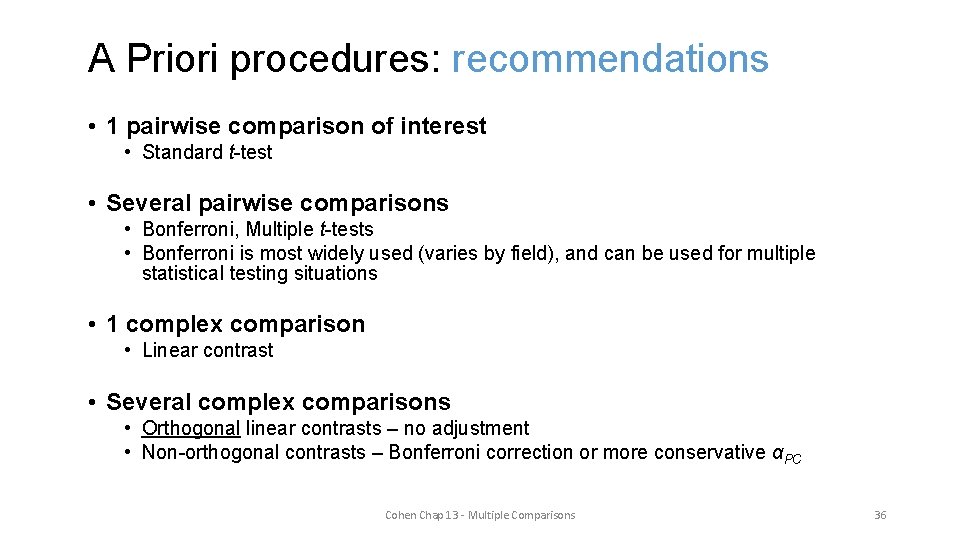 A Priori procedures: recommendations

• 1 pairwise comparison of interest
  • Standard t-test

• Several pairwise comparisons
  • Bonferroni, Multiple t-tests
  • Bonferroni is most widely used (varies by field), and can be used for multiple statistical testing situations

• 1 complex comparison
  • Linear contrast

• Several complex comparisons
  • Orthogonal linear contrasts – no adjustment
  • Non-orthogonal contrasts – Bonferroni correction or more conservative $\alpha_{PC}$

Cohen Chap 13 - Multiple Comparisons

36